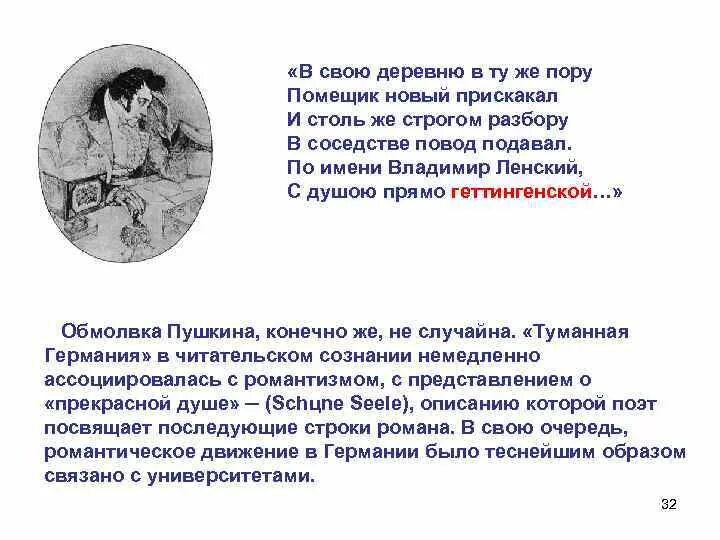 «В свою деревню в ту же пору
Помещик новый прискакал
И столь же строгом разбору
В соседстве повод подавал.
По имени Владимир Ленский,
С душою прямо геттингенской…»

Обмолвка Пушкина, конечно же, не случайна. «Туманная Германия» в читательском сознании немедленно ассоциировалась с романтизмом, с представлением о «прекрасной душе» – (Schцne Seele), описанию которой поэт посвящает последующие строки романа. В свою очередь, романтическое движение в Германии было теснейшим образом связано с университетами.

32